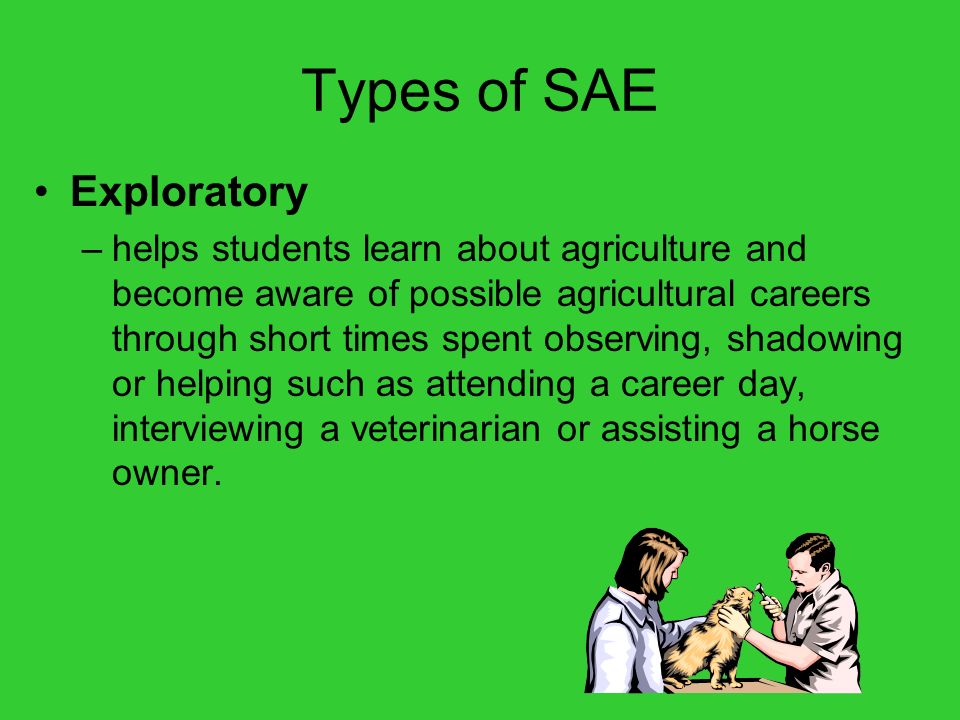 Types of SAE

• Exploratory

– helps students learn about agriculture and become aware of possible agricultural careers through short times spent observing, shadowing or helping such as attending a career day, interviewing a veterinarian or assisting a horse owner.